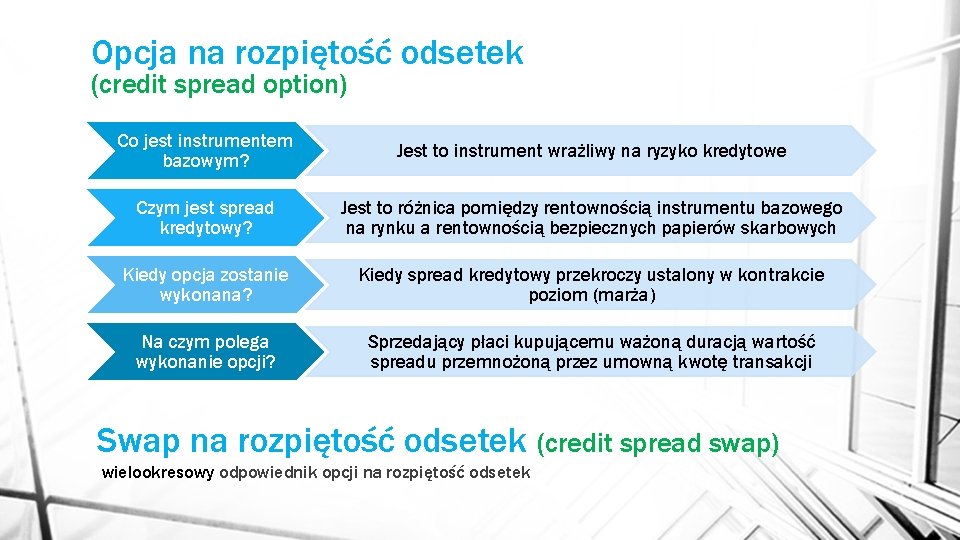 Opcja na rozpiętość odsetek
(credit spread option)

Co jest instrumentem bazowym?

Jest to instrument wrażliwy na ryzyko kredytowe

Czym jest spread kredytowy?

Jest to różnica pomiędzy rentownością instrumentu bazowego na rynku a rentownością bezpiecznych papierów skarbowych

Kiedy opcja zostanie wykonana?

Kiedy spread kredytowy przekroczy ustalony w kontrakcie poziom (marża)

Na czym polega wykonanie opcji?

Sprzedający płaci kupującemu ważoną duracją wartość spreadu przemnożoną przez umowną kwotę transakcji

Swap na rozpiętość odsetek (credit spread swap)

wielookresowy odpowiednik opcji na rozpiętość odsetek